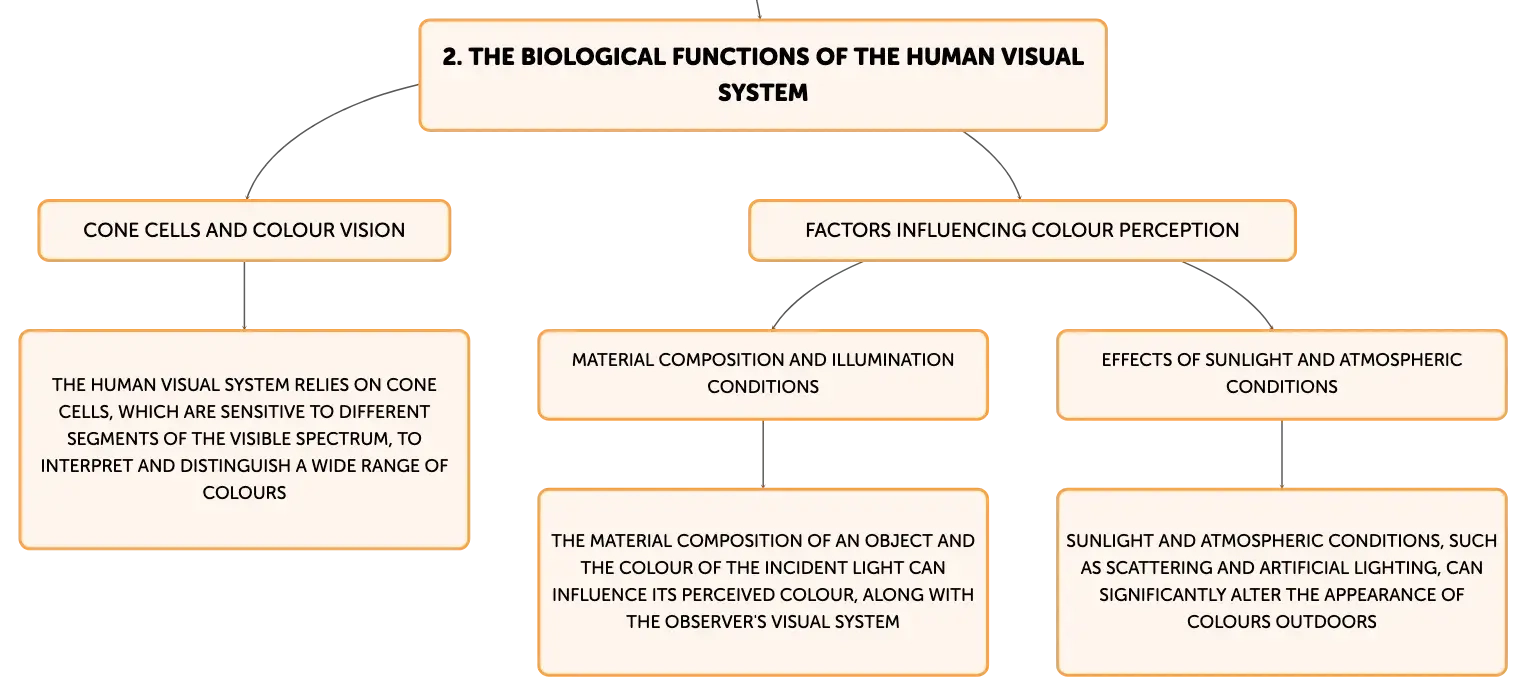 2. THE BIOLOGICAL FUNCTIONS OF THE HUMAN VISUAL SYSTEM

CONE CELLS AND COLOUR VISION

THE HUMAN VISUAL SYSTEM RELIES ON CONE CELLS, WHICH ARE SENSITIVE TO DIFFERENT SEGMENTS OF THE VISIBLE SPECTRUM, TO INTERPRET AND DISTINGUISH A WIDE RANGE OF COLOURS

FACTORS INFLUENCING COLOUR PERCEPTION

MATERIAL COMPOSITION AND ILLUMINATION CONDITIONS

THE MATERIAL COMPOSITION OF AN OBJECT AND THE COLOUR OF THE INCIDENT LIGHT CAN INFLUENCE ITS PERCEIVED COLOUR, ALONG WITH THE OBSERVER'S VISUAL SYSTEM

EFFECTS OF SUNLIGHT AND ATMOSPHERIC CONDITIONS

SUNLIGHT AND ATMOSPHERIC CONDITIONS, SUCH AS SCATTERING AND ARTIFICIAL LIGHTING, CAN SIGNIFICANTLY ALTER THE APPEARANCE OF COLOURS OUTDOORS